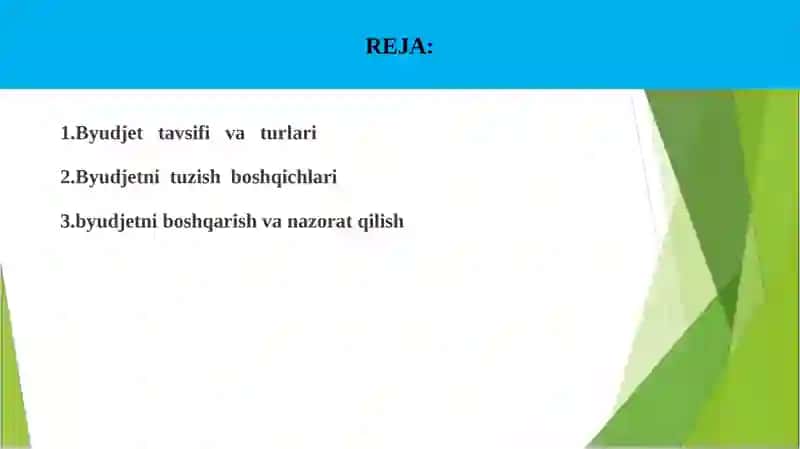 REJA:

1.Byudjet tavsifi va turlari

2.Byudjetni tuzish boshqichlari

3.byudjetni boshqarish va nazorat qilish